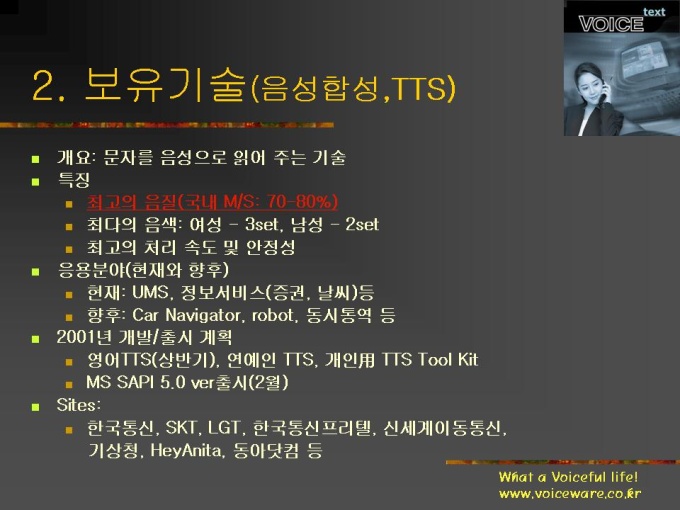 VOICE text

2. 보유기술(음성합성,TTS)

- 개요: 문자를 음성으로 읽어 주는 기술
- 특징
  - 최고의 음질(국내 M/S: 70-80%)
  - 최다의 음색: 여성 - 3set, 남성 - 2set
  - 최고의 처리 속도 및 안정성
- 응용분야(현재와 향후)
  - 현재: UMS, 정보서비스(증권, 날씨)등
  - 향후: Car Navigator, robot, 동시통역 등
- 2001년 개발/출시 계획
  - 영어TTS(상반기), 연예인 TTS, 개인用 TTS Tool Kit
  - MS SAPI 5.0 ver출시(2월)
- Sites:
  - 한국통신, SKT, LGT, 한국통신프리텔, 신세계이동통신, 기상청, HeyAnita, 동아닷컴 등

What a Voiceful life!
www.voiceware.co.kr